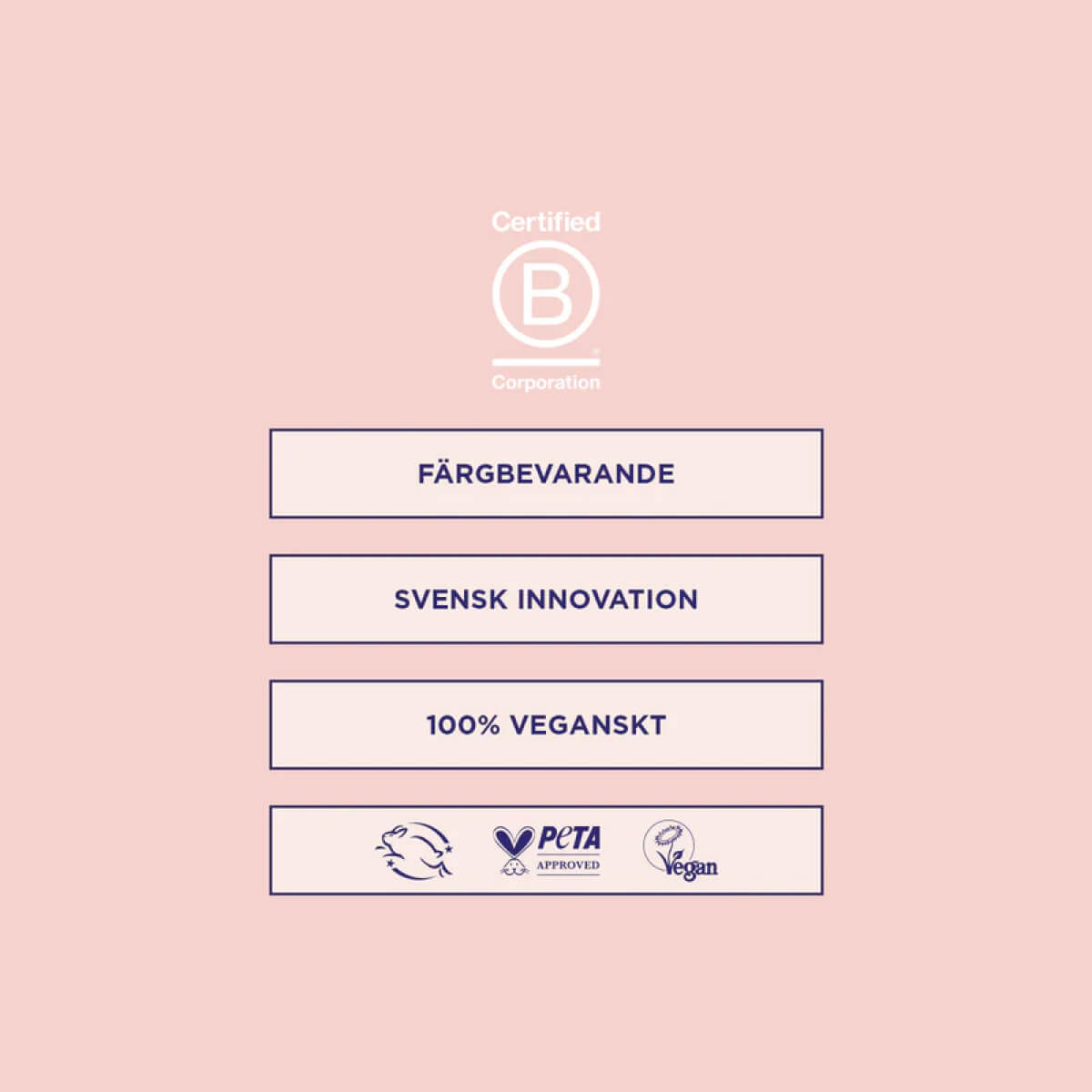 Certified

B

Corporation

FÄRGBEVARANDE

SVENSK INNOVATION

100% VEGANSKT

PeTA
APPROVED

Vegan